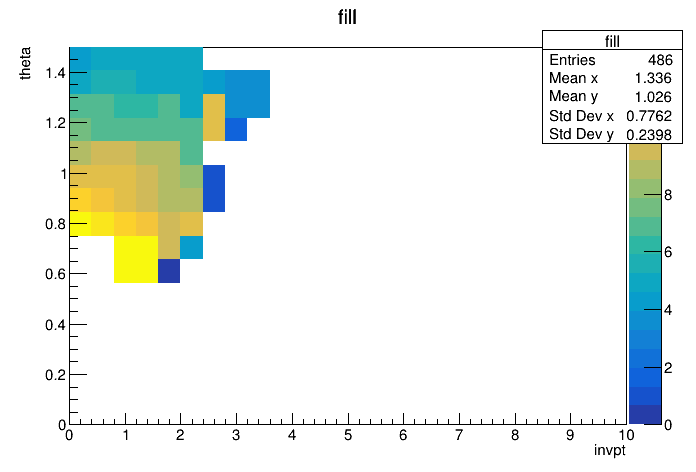 fill

| fill | |
|---|---|
| Entries | 486 |
| Mean x | 1.336 |
| Mean y | 1.026 |
| Std Dev x | 0.7762 |
| Std Dev y | 0.2398 |

theta

1.4
1.2
1
0.8
0.6
0.4
0.2
0

0 1 2 3 4 5 6 7 8 9 10

invpt

8
6
4
2
0